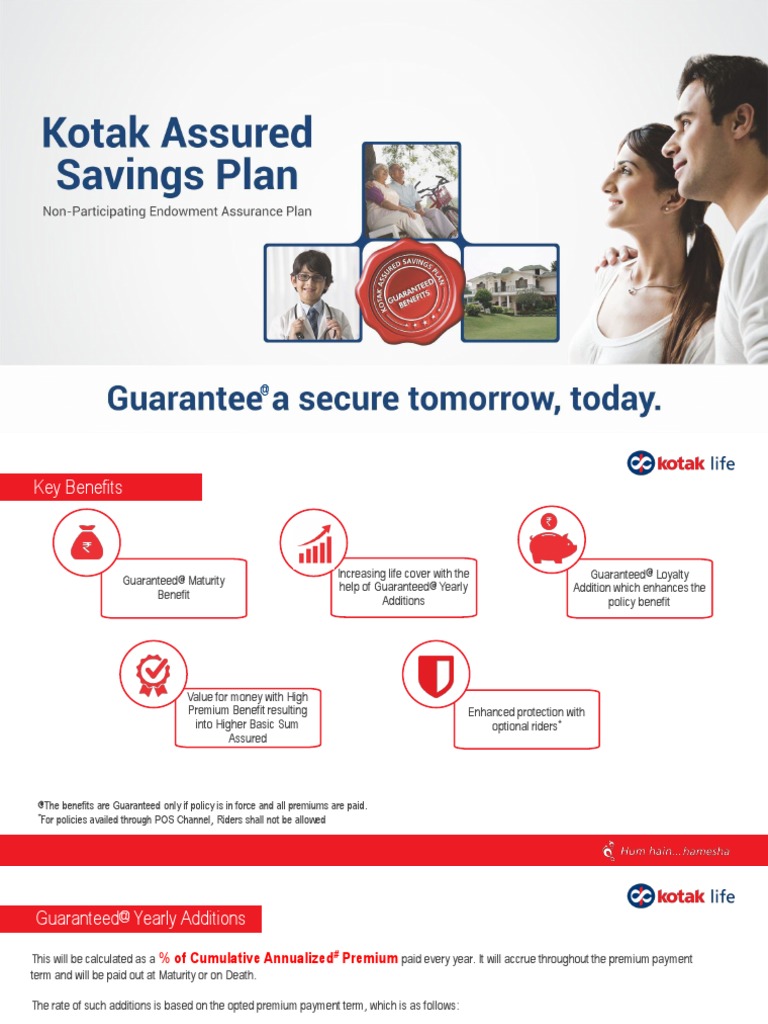 Kotak Assured Savings Plan

Non-Participating Endowment Assurance Plan

KOTAK ASSURED SAVINGS PLAN GUARANTEED BENEFITS

Guarantee@ a secure tomorrow, today.

kotak life

Key Benefits

Guaranteed@ Maturity Benefit

Increasing life cover with the help of Guaranteed@ Yearly Additions

Guaranteed@ Loyalty Addition which enhances the policy benefit

Value for money with High Premium Benefit resulting into Higher Basic Sum Assured

Enhanced protection with optional riders*

@The benefits are Guaranteed only if policy is in force and all premiums are paid.
*For policies availed through POS Channel, Riders shall not be allowed

Hum hain... hamesha

kotak life

Guaranteed@ Yearly Additions

This will be calculated as a % of Cumulative Annualized# Premium paid every year. It will accrue throughout the premium payment term and will be paid out at Maturity or on Death.

The rate of such additions is based on the opted premium payment term, which is as follows: